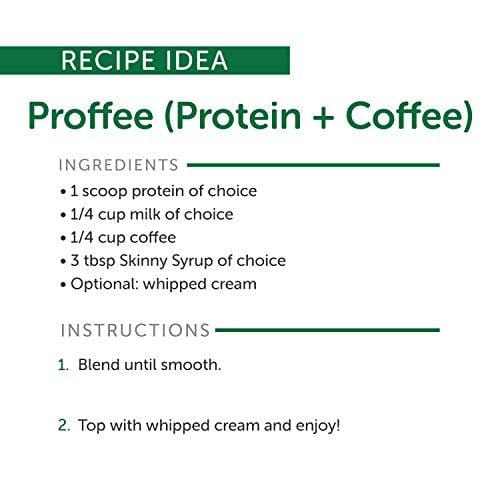 RECIPE IDEA

Proffee (Protein + Coffee)

INGREDIENTS

• 1 scoop protein of choice
• 1/4 cup milk of choice
• 1/4 cup coffee
• 3 tbsp Skinny Syrup of choice
• Optional: whipped cream

INSTRUCTIONS

1. Blend until smooth.

2. Top with whipped cream and enjoy!